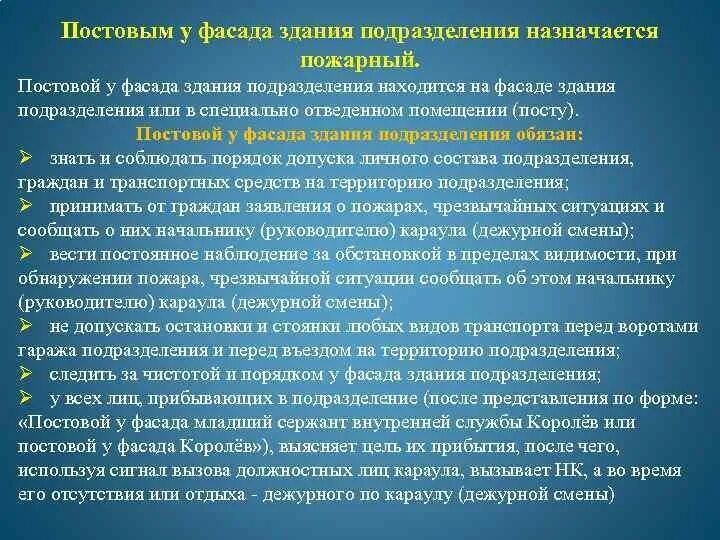 Постовым у фасада здания подразделения назначается пожарный.

Постовой у фасада здания подразделения находится на фасаде здания подразделения или в специально отведенном помещении (посту).

Постовой у фасада здания подразделения обязан:

➢ знать и соблюдать порядок допуска личного состава подразделения, граждан и транспортных средств на территорию подразделения;

➢ принимать от граждан заявления о пожарах, чрезвычайных ситуациях и сообщать о них начальнику (руководителю) караула (дежурной смены);

➢ вести постоянное наблюдение за обстановкой в пределах видимости, при обнаружении пожара, чрезвычайной ситуации сообщать об этом начальнику (руководителю) караула (дежурной смены);

➢ не допускать остановки и стоянки любых видов транспорта перед воротами гаража подразделения и перед въездом на территорию подразделения;

➢ следить за чистотой и порядком у фасада здания подразделения;

➢ у всех лиц, прибывающих в подразделение (после представления по форме: «Постовой у фасада младший сержант внутренней службы Королёв или постовой у фасада Королёв»), выясняет цель их прибытия, после чего, используя сигнал вызова должностных лиц караула, вызывает НК, а во время его отсутствия или отдыха - дежурного по караулу (дежурной смены)